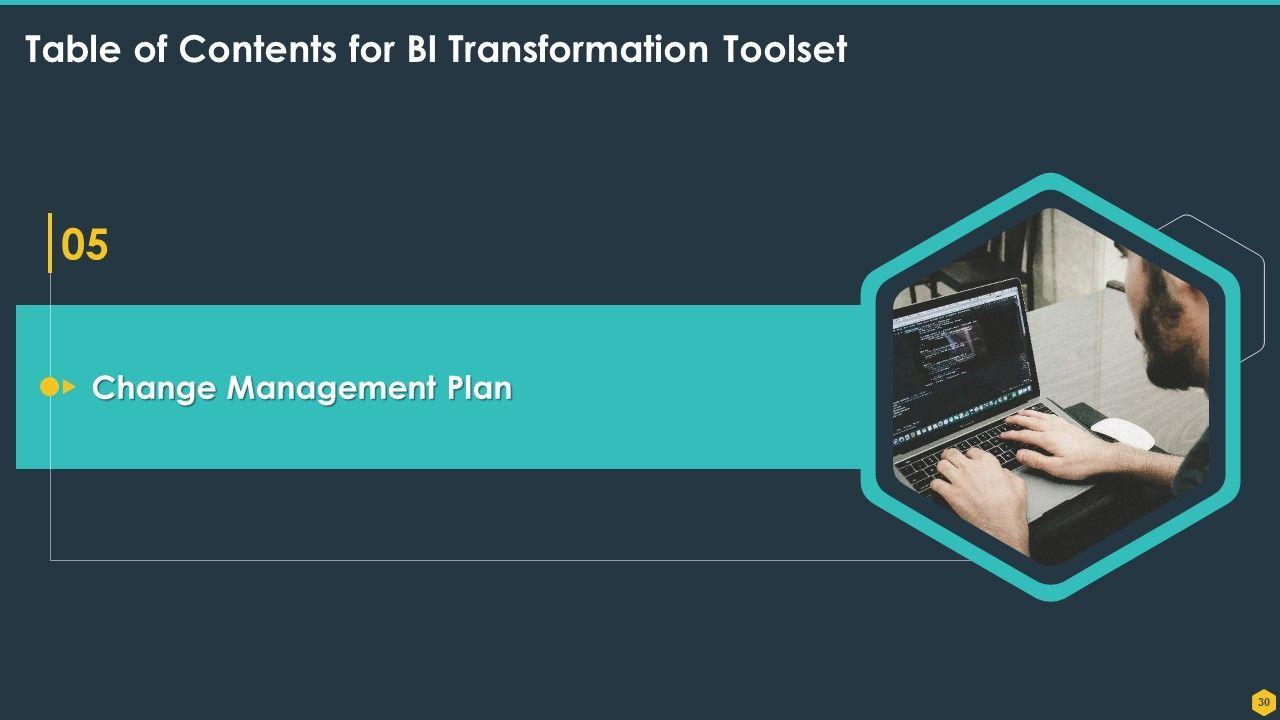 Table of Contents for BI Transformation Toolset

05

Change Management Plan

30